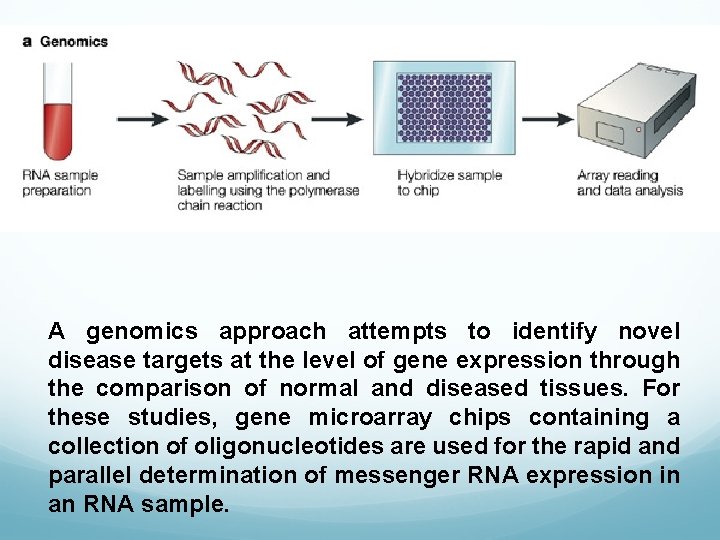 a Genomics

RNA sample preparation

Sample amplification and labelling using the polymerase chain reaction

Hybridize sample to chip

Array reading and data analysis

A genomics approach attempts to identify novel disease targets at the level of gene expression through the comparison of normal and diseased tissues. For these studies, gene microarray chips containing a collection of oligonucleotides are used for the rapid and parallel determination of messenger RNA expression in an RNA sample.